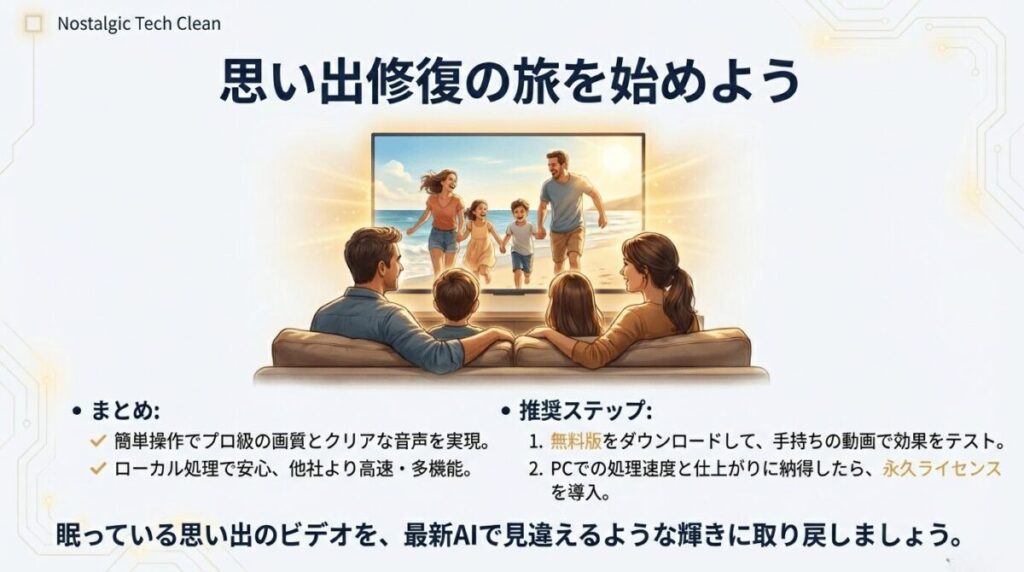 Nostalgic Tech Clean

思い出修復の旅を始めよう

• まとめ:
✓ 簡単操作でプロ級の画質とクリアな音声を実現。
✓ ローカル処理で安心、他社より高速・多機能。

• 推奨ステップ:
1. 無料版をダウンロードして、手持ちの動画で効果をテスト。
2. PCでの処理速度と仕上がりに納得したら、永久ライセンスを導入。

眠っている思い出のビデオを、最新AIで見違えるような輝きに取り戻しましょう。